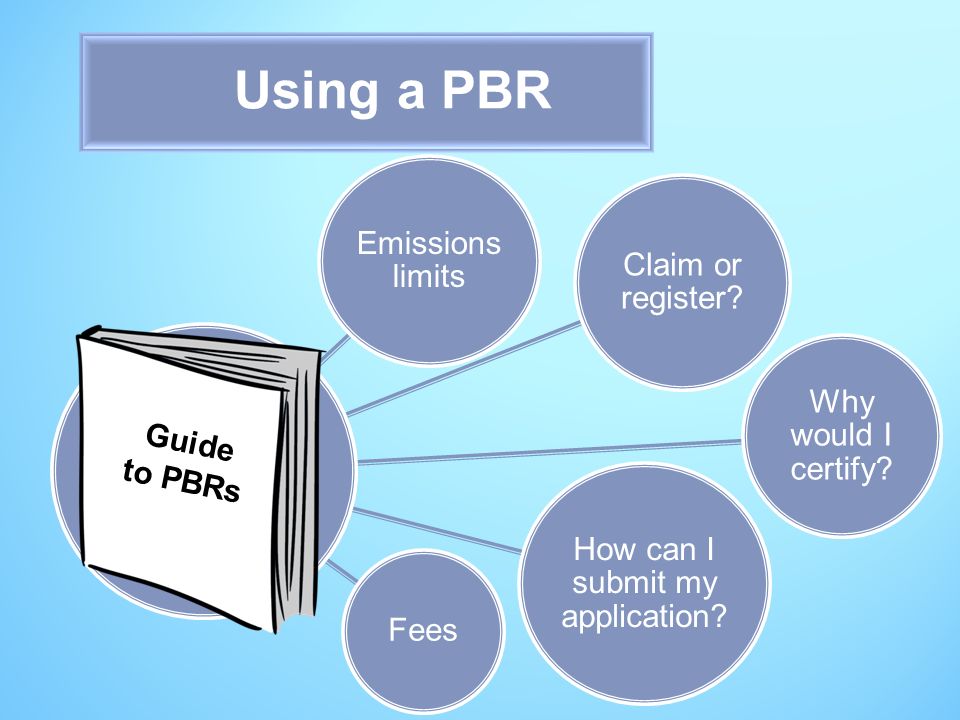 Using a PBR

Guide to PBRs

Emissions limits

Claim or register?

Why would I certify?

How can I submit my application?

Fees